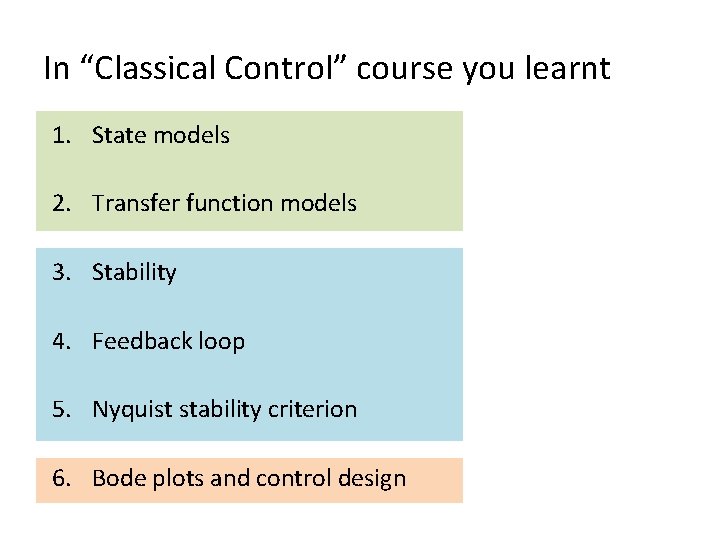 In “Classical Control” course you learnt

1. State models

2. Transfer function models

3. Stability

4. Feedback loop

5. Nyquist stability criterion

6. Bode plots and control design